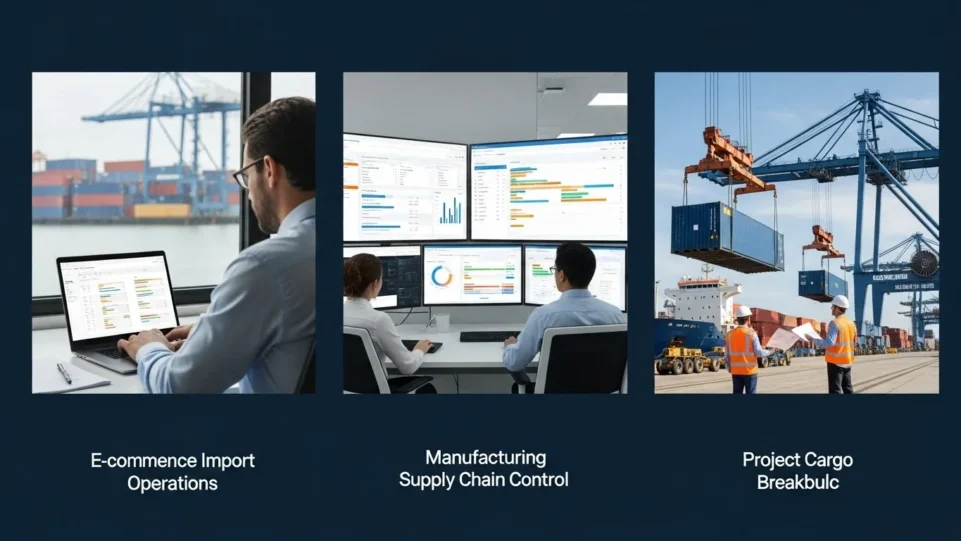 E-commence Import Operations

Manufacturing Supply Chain Control

Project Cargo Breakbulc